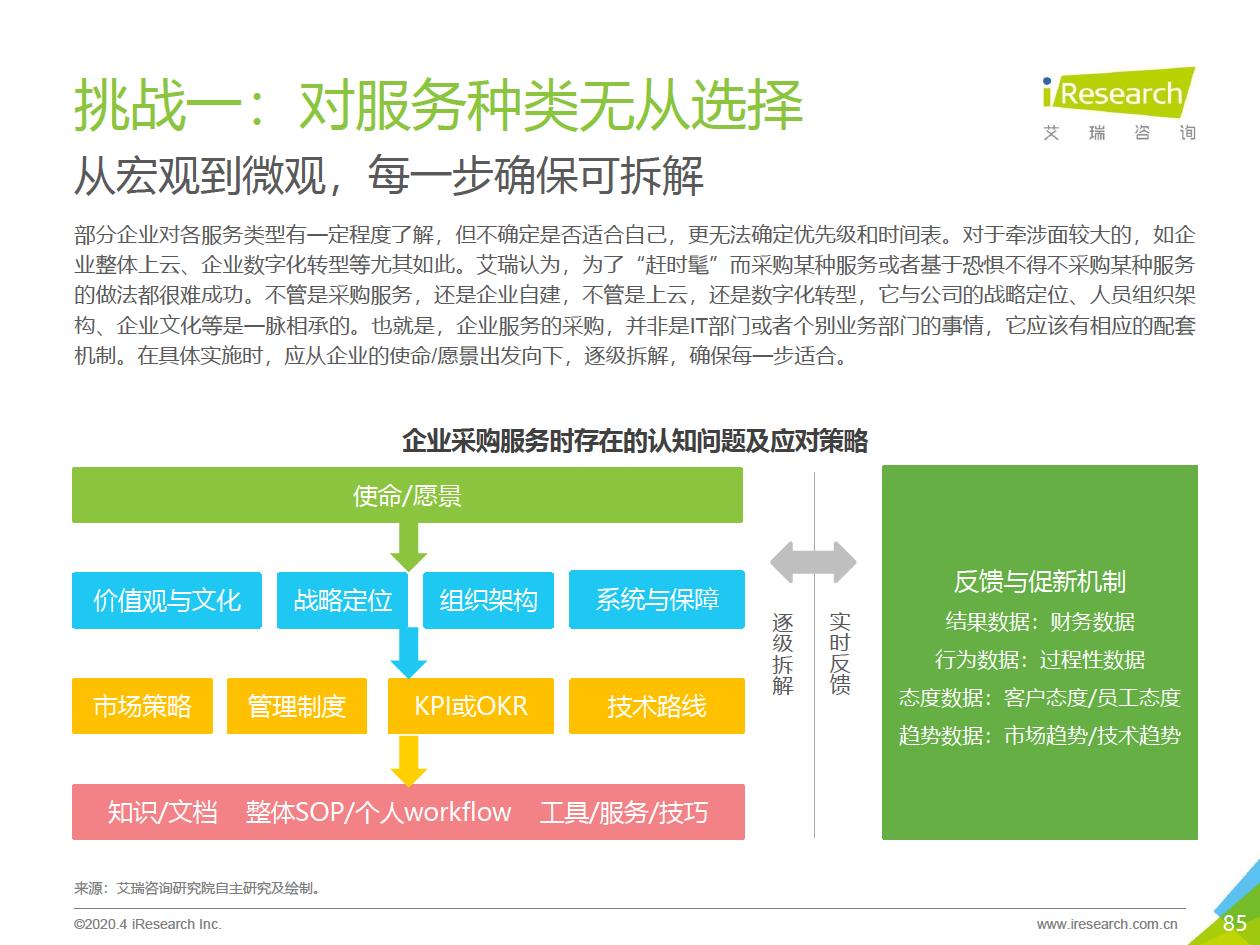 挑战一：对服务种类无从选择

iResearch
艾 瑞 咨 询

从宏观到微观，每一步确保可拆解

部分企业对各服务类型有一定程度了解，但不确定是否适合自己，更无法确定优先级和时间表。对于牵涉面较大的，如企业整体上云、企业数字化转型等尤其如此。艾瑞认为，为了“赶时髦”而采购某种服务或者基于恐惧不得不采购某种服务的做法都很难成功。不管是采购服务，还是企业自建，不管是上云，还是数字化转型，它与公司的战略定位、人员组织架构、企业文化等是一脉相承的。也就是，企业服务的采购，并非是IT部门或者个别业务部门的事情，它应该有相应的配套机制。在具体实施时，应从企业的使命/愿景出发向下，逐级拆解，确保每一步适合。

企业采购服务时存在的认知问题及应对策略

使命/愿景

价值观与文化
战略定位
组织架构
系统与保障

市场策略
管理制度
KPI或OKR
技术路线

知识/文档 整体SOP/个人workflow 工具/服务/技巧

逐级拆解

实时反馈

反馈与促新机制
结果数据：财务数据
行为数据：过程性数据
态度数据：客户态度/员工态度
趋势数据：市场趋势/技术趋势

来源：艾瑞咨询研究院自主研究及绘制。

©2020.4 iResearch Inc.

www.iresearch.com.cn

85